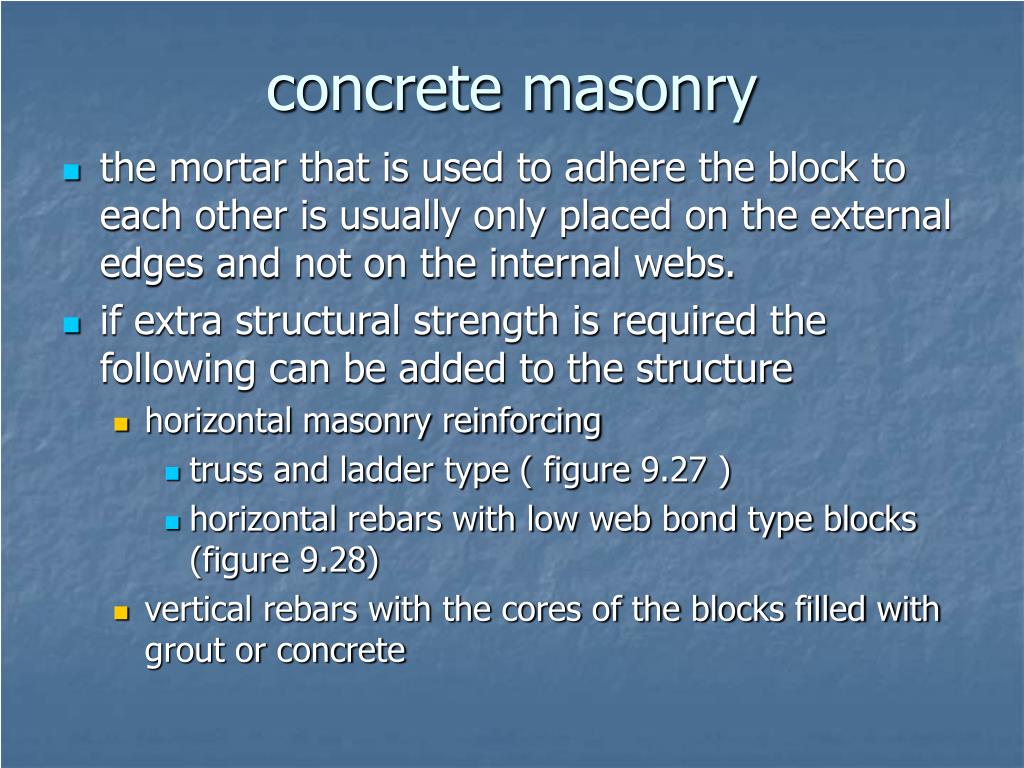 concrete masonry

- the mortar that is used to adhere the block to each other is usually only placed on the external edges and not on the internal webs.
- if extra structural strength is required the following can be added to the structure
  - horizontal masonry reinforcing
    - truss and ladder type ( figure 9.27 )
    - horizontal rebars with low web bond type blocks (figure 9.28)
  - vertical rebars with the cores of the blocks filled with grout or concrete